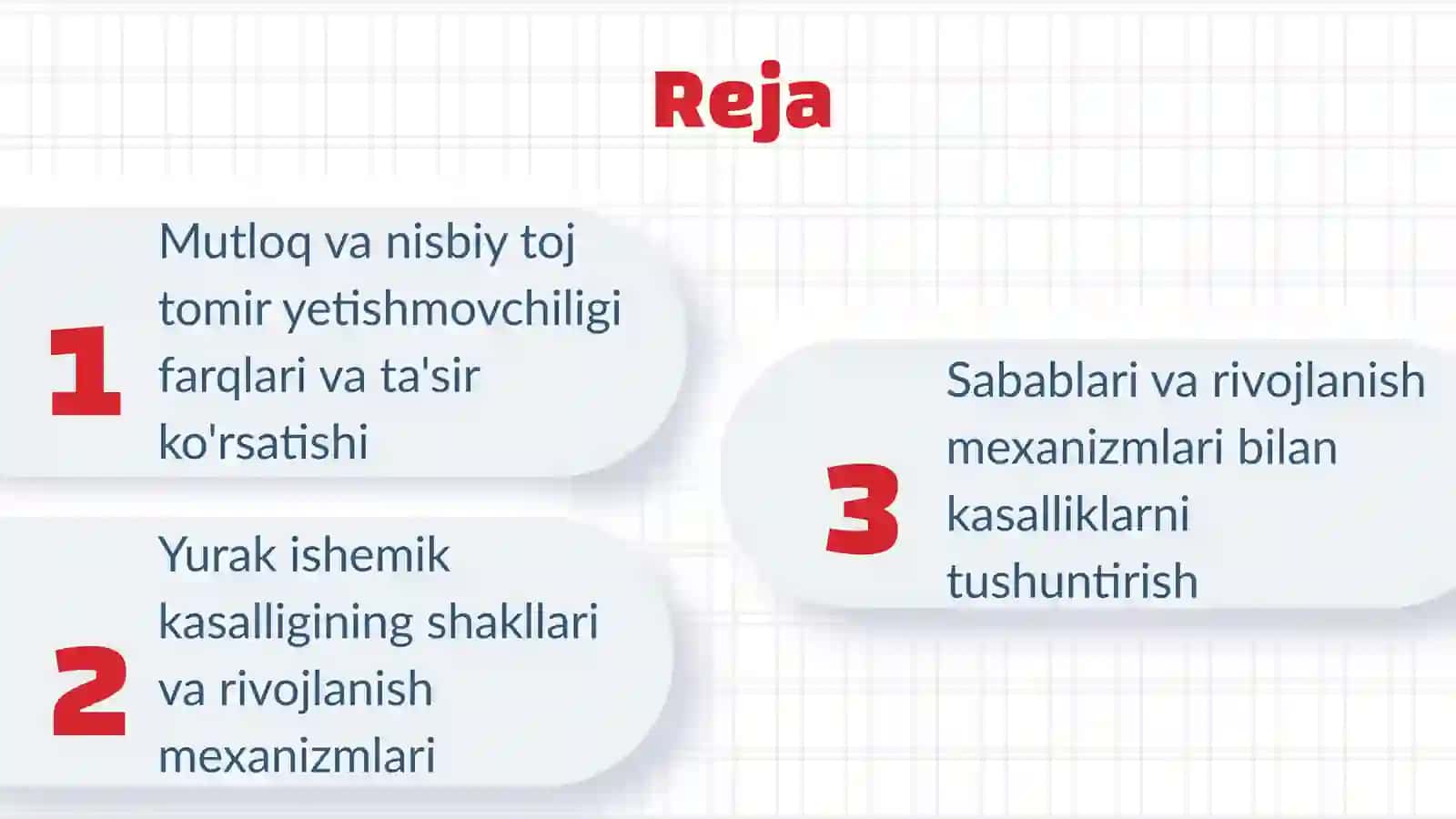 Reja

1 Mutloq va nisbiy toj tomir yetishmovchiligi farqlari va ta'sir ko'rsatishi

2 Yurak ishemik kasalligining shakllari va rivojlanish mexanizmlari

3 Sabablari va rivojlanish mexanizmlari bilan kasalliklarni tushuntirish